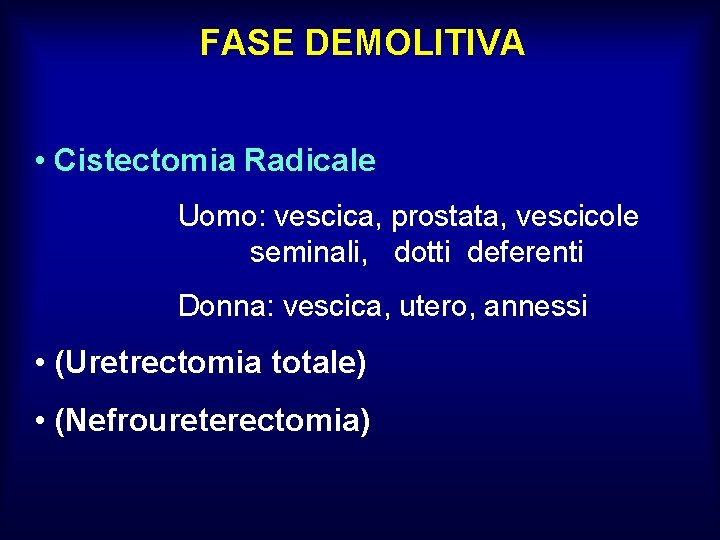 FASE DEMOLITIVA

• Cistectomia Radicale

Uomo: vescica, prostata, vescicole seminali, dotti deferenti

Donna: vescica, utero, annessi

• (Uretrectomia totale)

• (Nefroureterectomia)